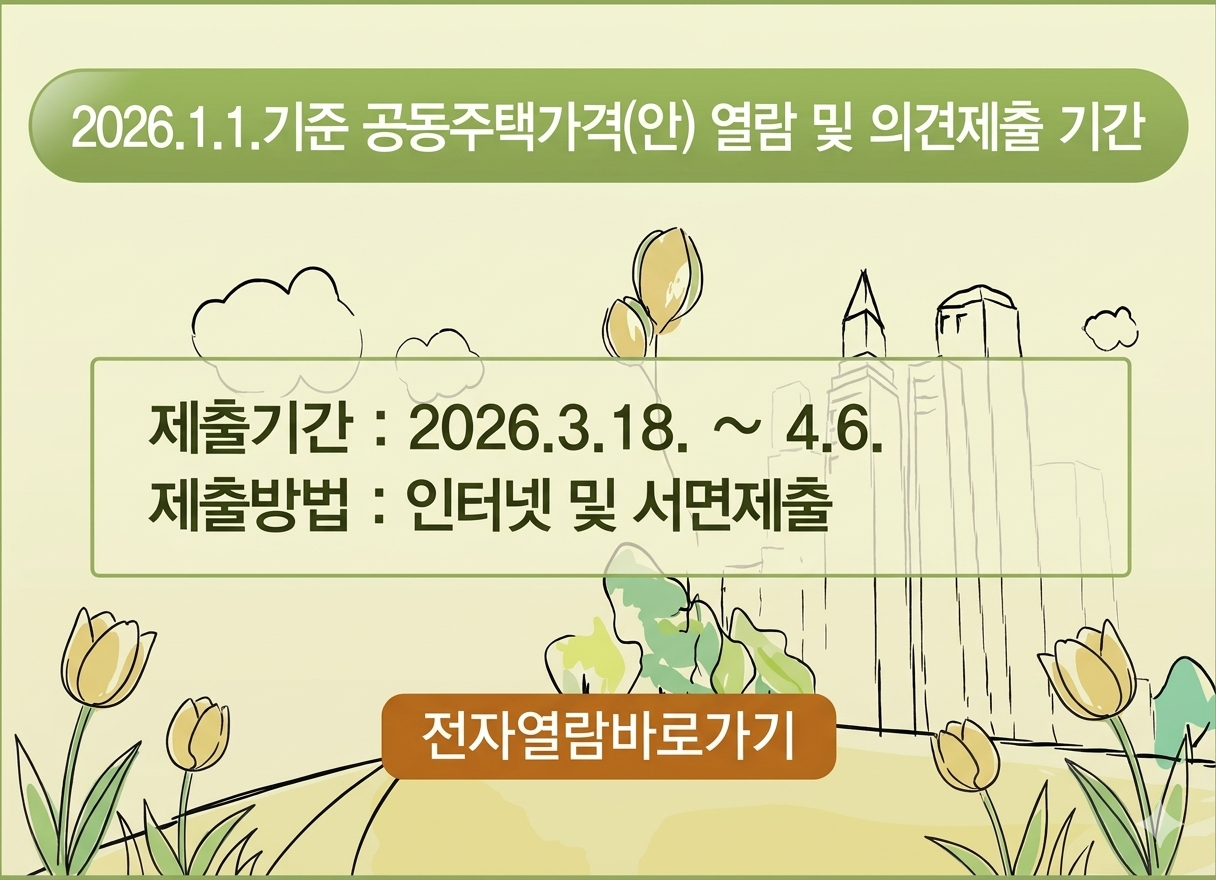 2026.1.1.기준 공동주택가격(안) 열람 및 의견제출 기간

제출기간 : 2026.3.18. ~ 4.6.
제출방법 : 인터넷 및 서면제출

전자열람바로가기